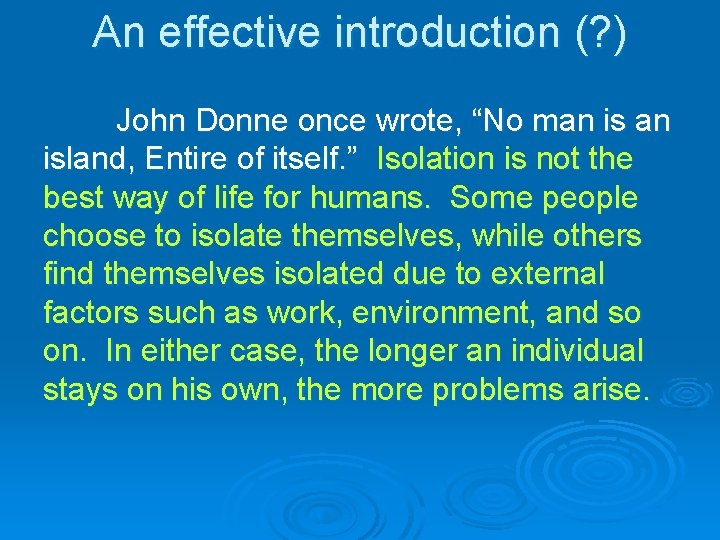 An effective introduction (?)

John Donne once wrote, “No man is an island, Entire of itself.” Isolation is not the best way of life for humans. Some people choose to isolate themselves, while others find themselves isolated due to external factors such as work, environment, and so on. In either case, the longer an individual stays on his own, the more problems arise.